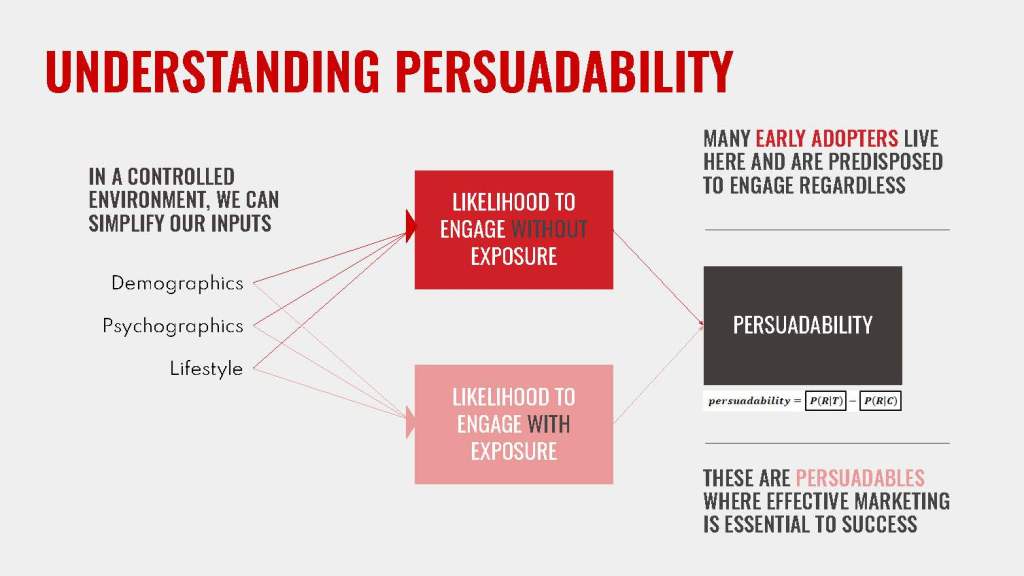 UNDERSTANDING PERSUADABILITY

IN A CONTROLLED ENVIRONMENT, WE CAN SIMPLIFY OUR INPUTS

Demographics

Psychographics

Lifestyle

LIKELIHOOD TO ENGAGE WITHOUT EXPOSURE

LIKELIHOOD TO ENGAGE WITH EXPOSURE

MANY EARLY ADOPTERS LIVE HERE AND ARE PREDISPOSED TO ENGAGE REGARDLESS

PERSUADABILITY

$persuadability = P(R|T) - P(R|C)$

THESE ARE PERSUADABLES WHERE EFFECTIVE MARKETING IS ESSENTIAL TO SUCCESS